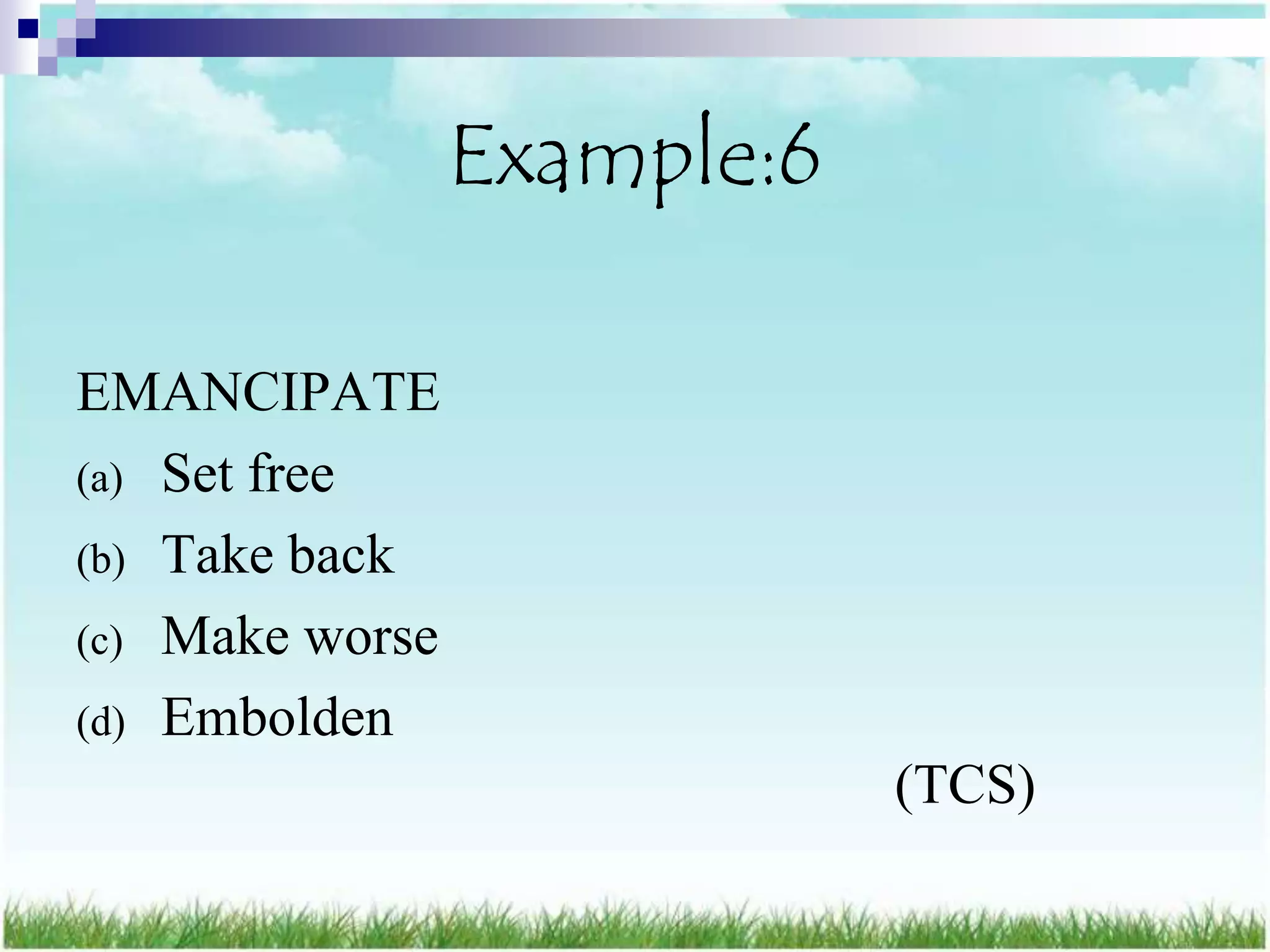 Example:6

EMANCIPATE

(a) Set free

(b) Take back

(c) Make worse

(d) Embolden

(TCS)